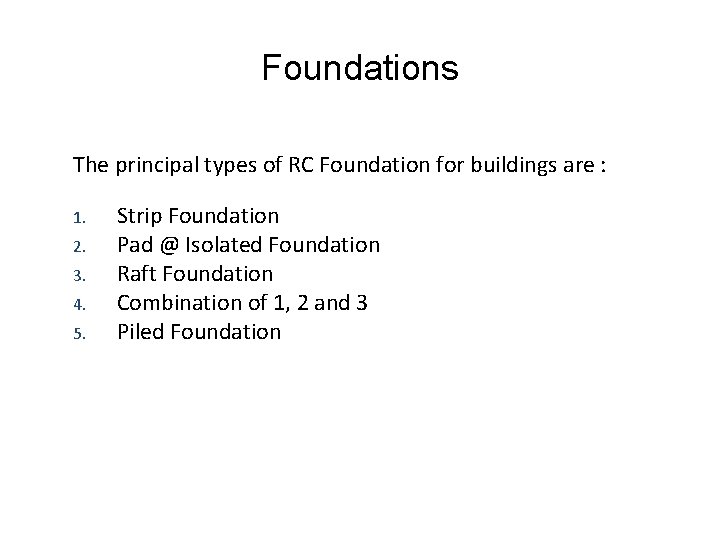 Foundations

The principal types of RC Foundation for buildings are :

1. Strip Foundation
2. Pad @ Isolated Foundation
3. Raft Foundation
4. Combination of 1, 2 and 3
5. Piled Foundation